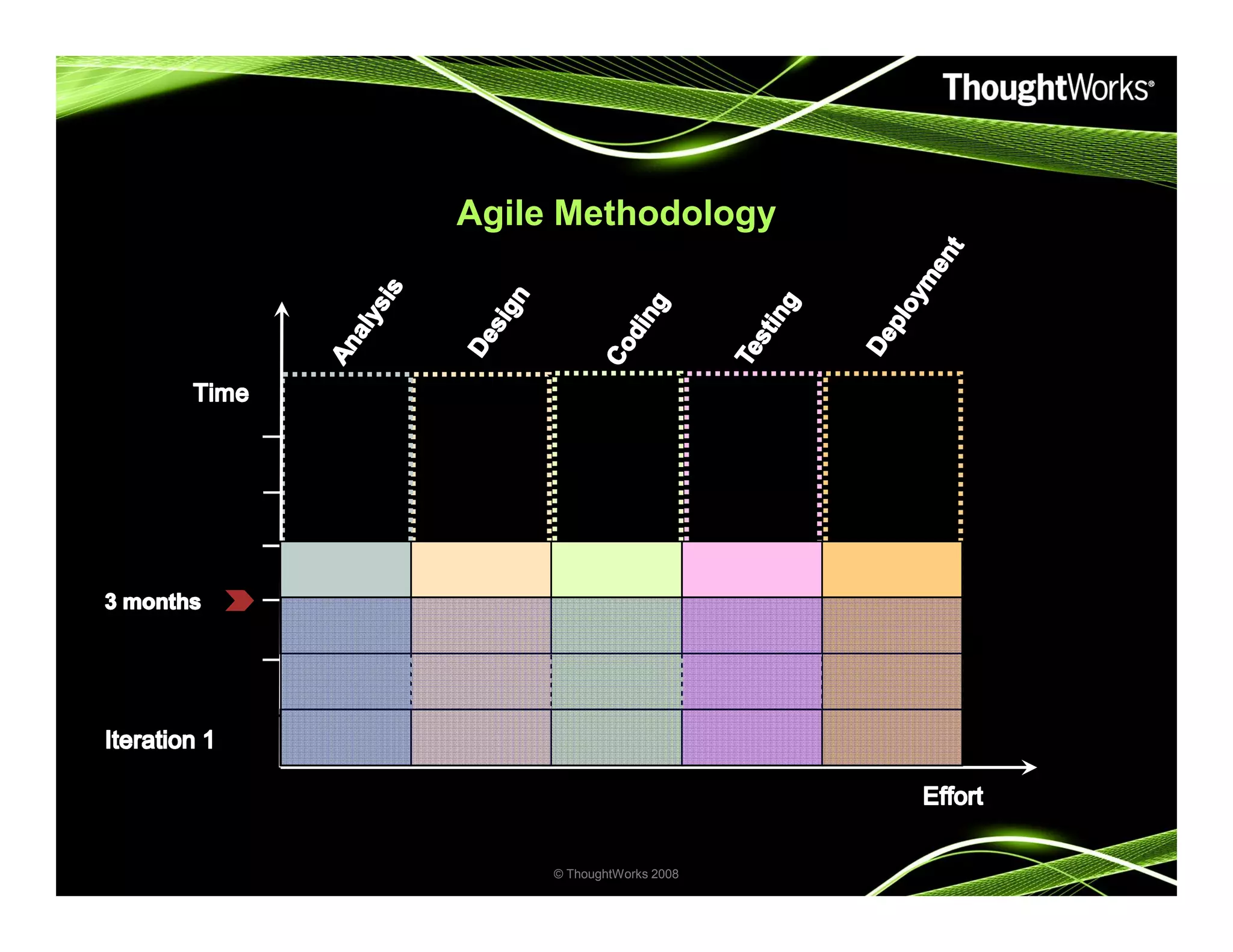 ThoughtWorks®

Agile Methodology

Analysis
Design
Coding
Testing
Deployment

Time

3 months

Iteration 1

Effort

© ThoughtWorks 2008